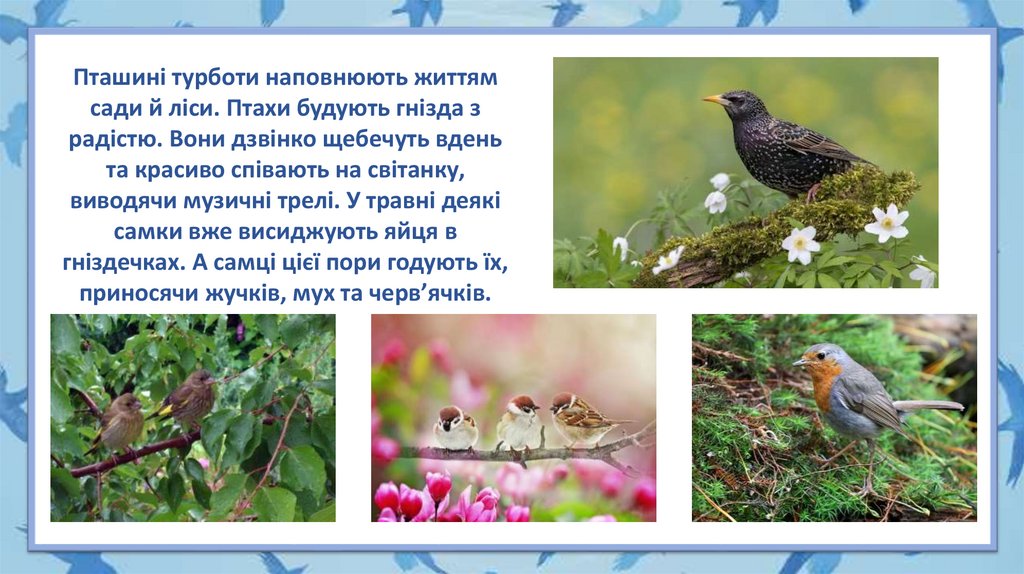 Пташині турботи наповнюють життям сади й ліси. Птахи будують гнізда з радістю. Вони дзвінко щебечуть вдень та красиво співають на світанку, виводячи музичні трелі. У травні деякі самки вже висиджують яйця в гніздечках. А самці цієї пори годують їх, приносячи жучків, мух та черв’ячків.